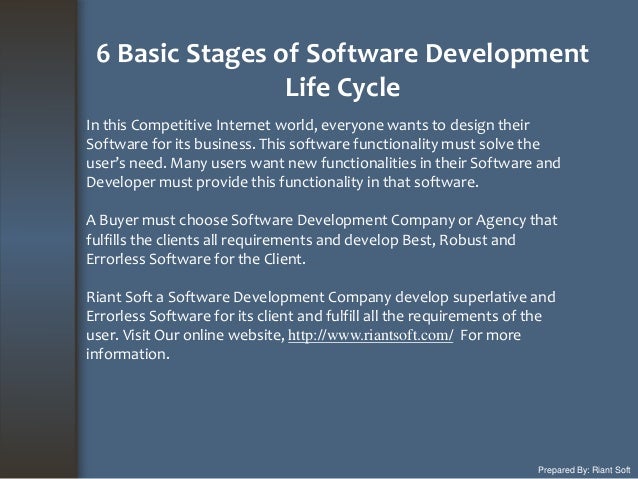 6 Basic Stages of Software Development Life Cycle

In this Competitive Internet world, everyone wants to design their Software for its business. This software functionality must solve the user's need. Many users want new functionalities in their Software and Developer must provide this functionality in that software.

A Buyer must choose Software Development Company or Agency that fulfills the clients all requirements and develop Best, Robust and Errorless Software for the Client.

Riant Soft a Software Development Company develop superlative and Errorless Software for its client and fulfill all the requirements of the user. Visit Our online website, http://www.riantsoft.com/ For more information.

Prepared By: Riant Soft